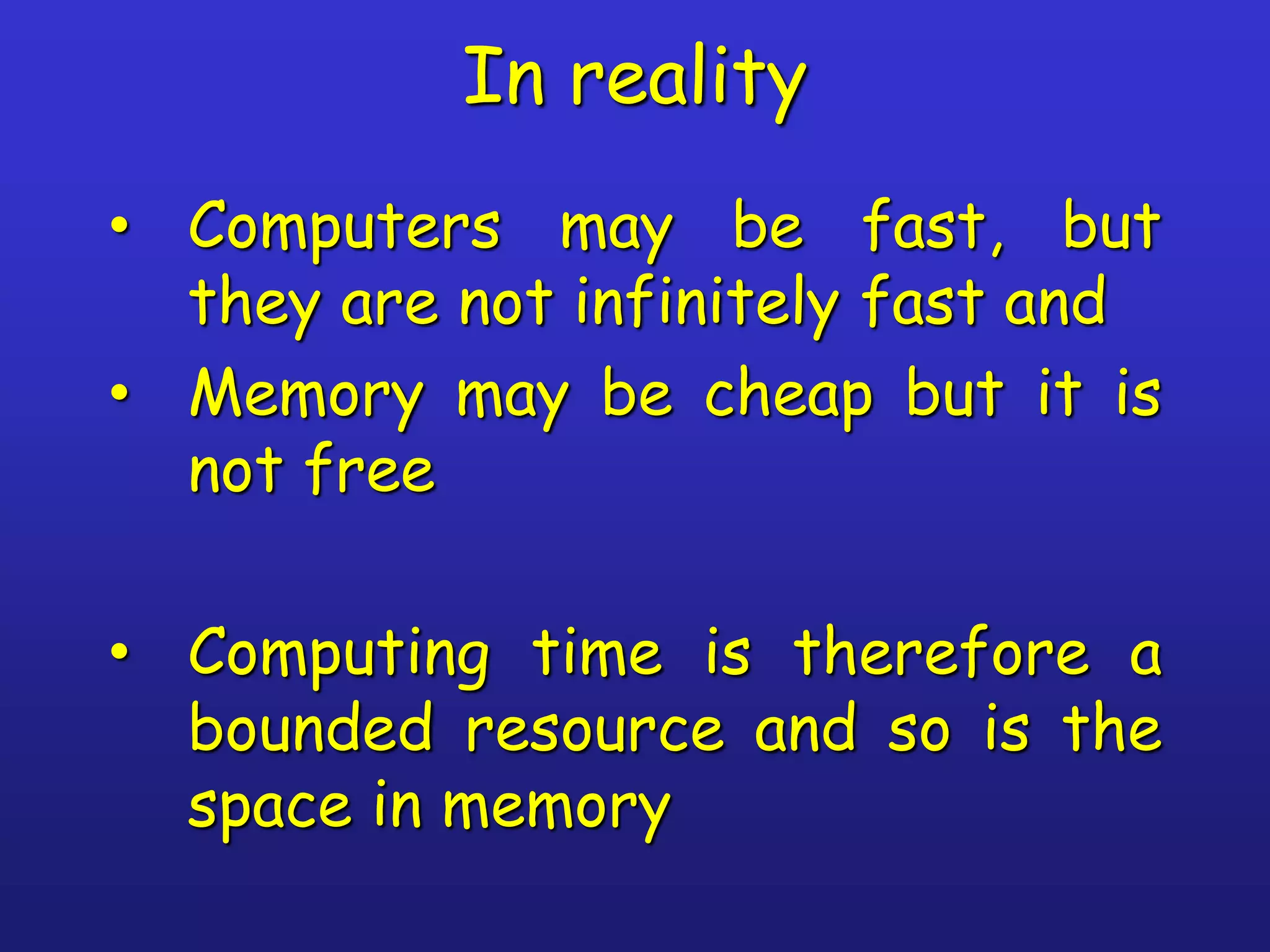 In reality

• Computers may be fast, but they are not infinitely fast and
• Memory may be cheap but it is not free

• Computing time is therefore a bounded resource and so is the space in memory